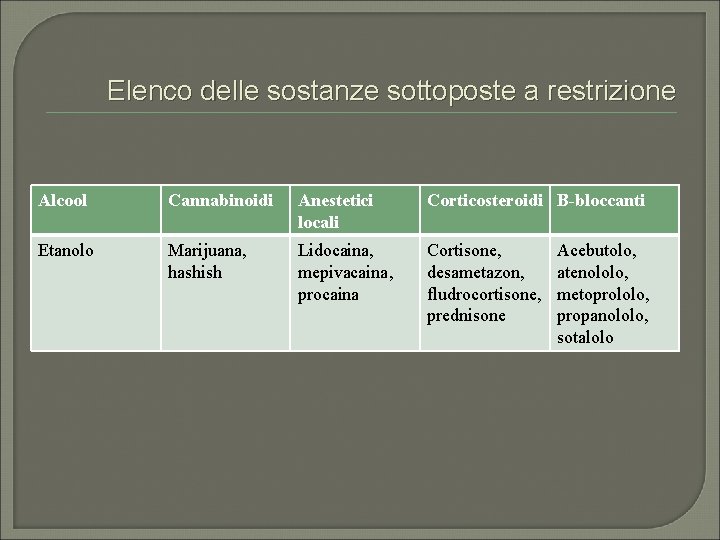 Elenco delle sostanze sottoposte a restrizione

| Alcool | Cannabinoidi | Anestetici locali | Corticosteroidi | B-bloccanti |
|---|---|---|---|---|
| Etanolo | Marijuana, hashish | Lidocaina, mepivacaina, procaina | Cortisone, desametazon, fludrocortisone, prednisone | Acebutolo, atenololo, metoprololo, propanololo, sotalolo |